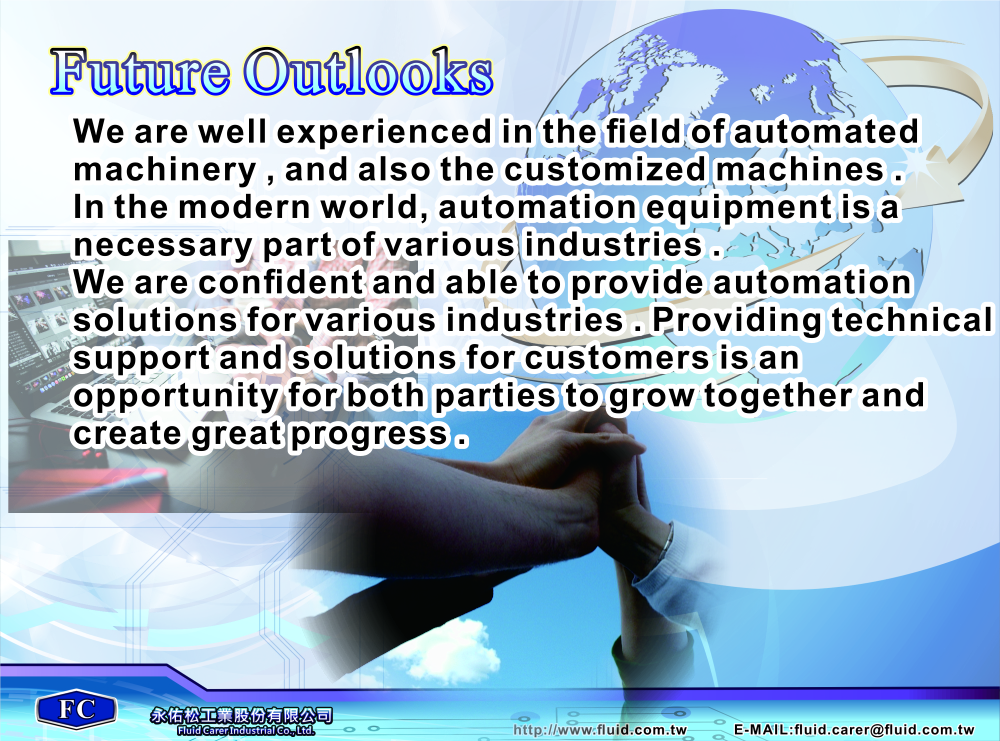 Future Outlooks

We are well experienced in the field of automated machinery , and also the customized machines . In the modern world, automation equipment is a necessary part of various industries .
We are confident and able to provide automation solutions for various industries . Providing technical support and solutions for customers is an opportunity for both parties to grow together and create great progress .

FC
永佑松工業股份有限公司
Fluid Carer Industrial Co., Ltd.
http://www.fluid.com.tw
E-MAIL:fluid.carer@fluid.com.tw